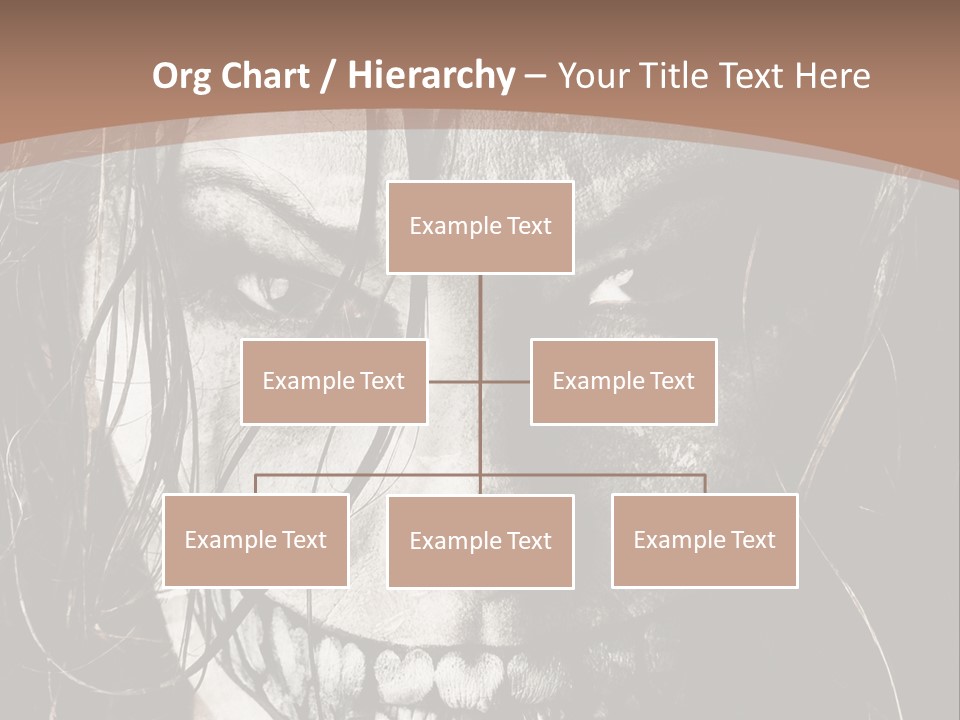 Org Chart / Hierarchy – Your Title Text Here

Example Text

Example Text

Example Text

Example Text

Example Text

Example Text